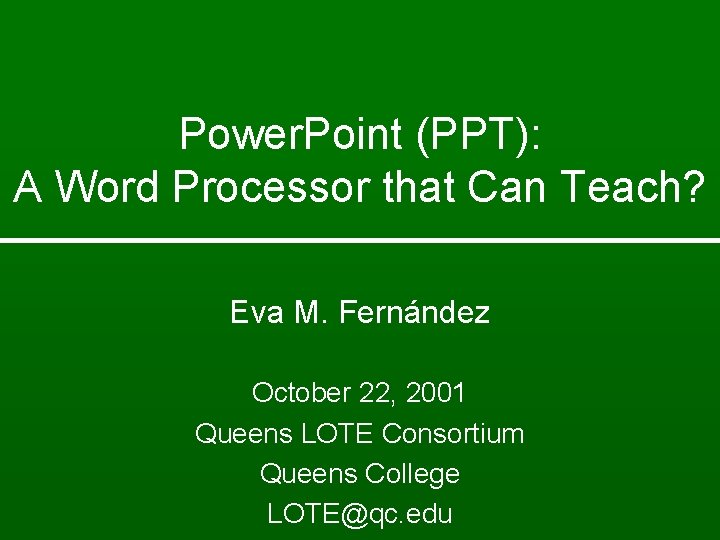 PowerPoint (PPT):
A Word Processor that Can Teach?

Eva M. Fernández

October 22, 2001
Queens LOTE Consortium
Queens College
LOTE@qc.edu